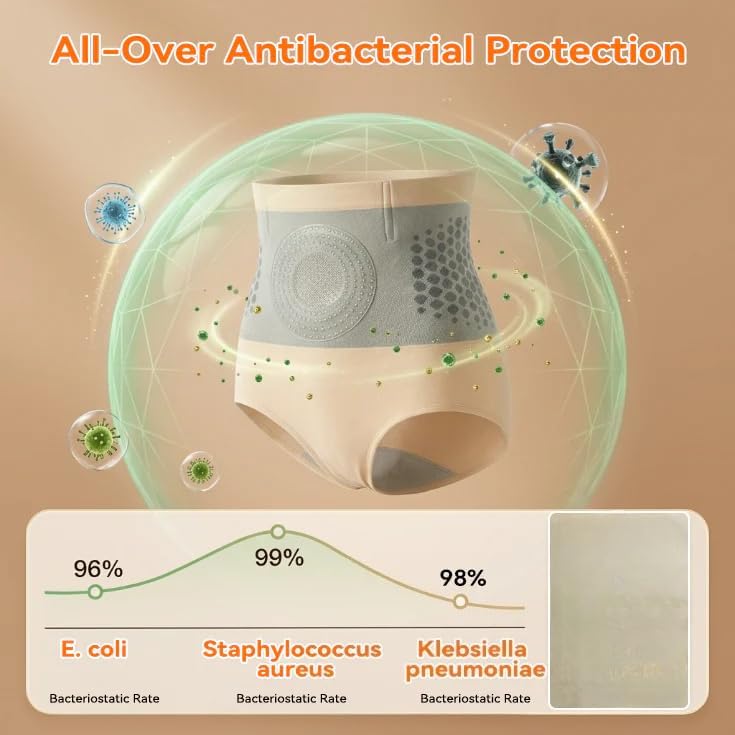 All-Over Antibacterial Protection

96%

99%

98%

E. coli

Bacteriostatic Rate

Staphylococcus aureus

Bacteriostatic Rate

Klebsiella pneumoniae

Bacteriostatic Rate